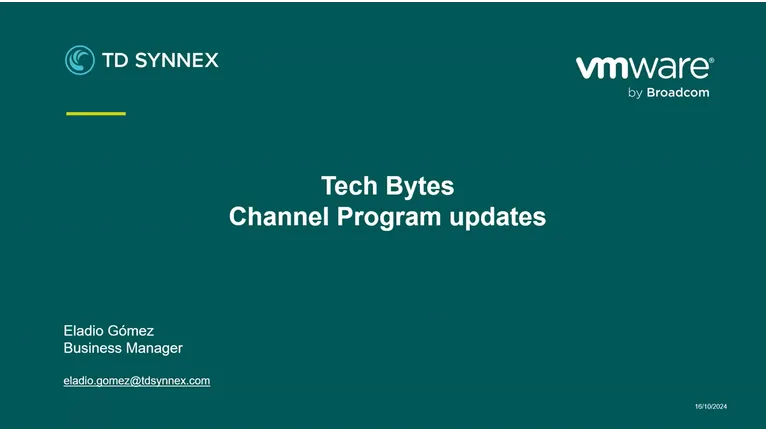 TD SYNNEX

vmware®
by Broadcom

Tech Bytes
Channel Program updates

Eladio Gómez
Business Manager

eladio.gomez@tdsynnex.com

16/10/2024